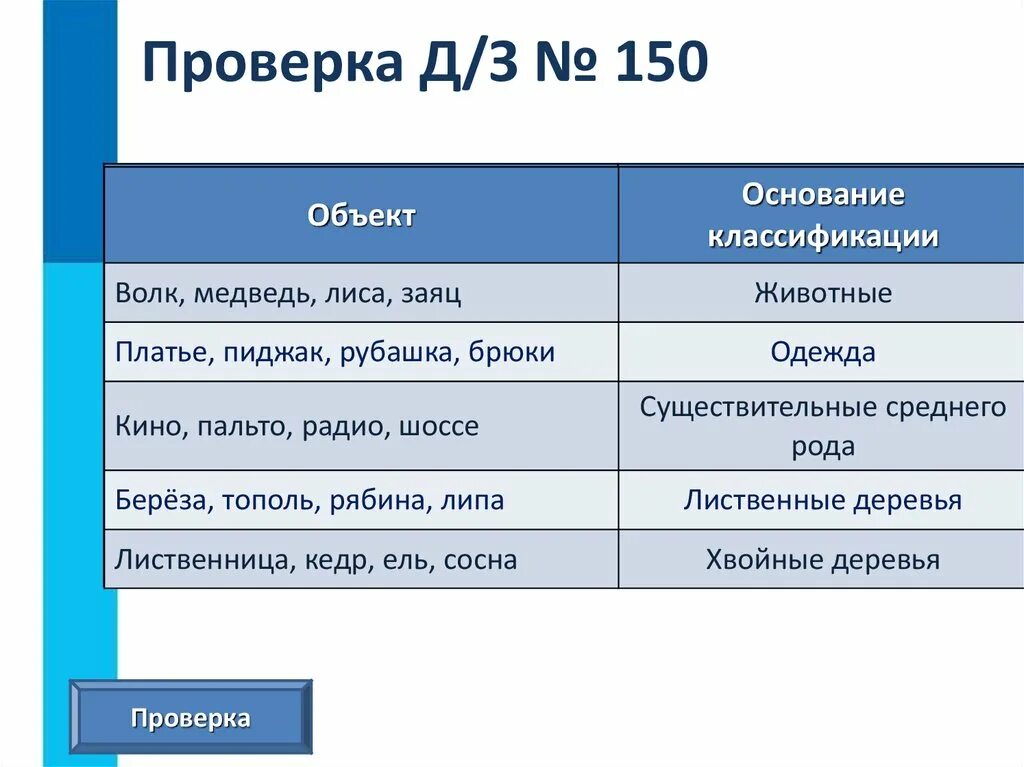 Проверка Д/З № 150

| Объект | Основание классификации |
|---|---|
| Волк, медведь, лиса, заяц | Животные |
| Платье, пиджак, рубашка, брюки | Одежда |
| Кино, пальто, радио, шоссе | Существительные среднего рода |
| Берёза, тополь, рябина, липа | Лиственные деревья |
| Лиственница, кедр, ель, сосна | Хвойные деревья |

Проверка